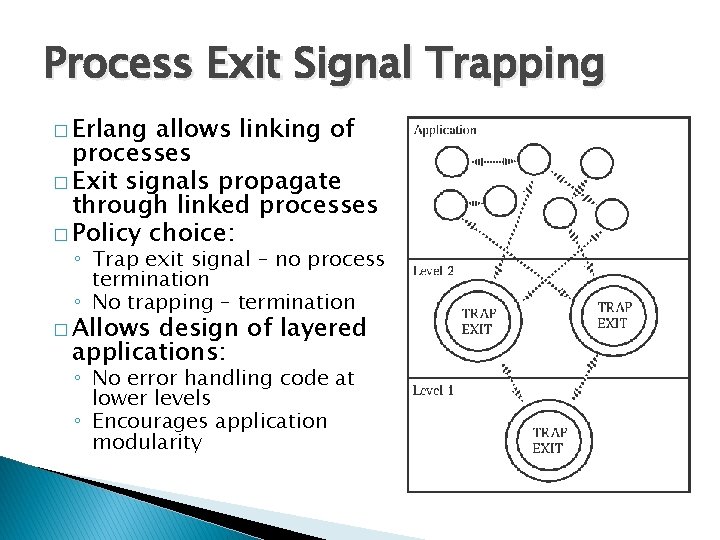 Process Exit Signal Trapping

□ Erlang allows linking of processes
□ Exit signals propagate through linked processes
□ Policy choice:
◦ Trap exit signal – no process termination
◦ No trapping – termination
□ Allows design of layered applications:
◦ No error handling code at lower levels
◦ Encourages application modularity

Application

Level 2

TRAP EXIT

TRAP EXIT

Level 1

TRAP EXIT